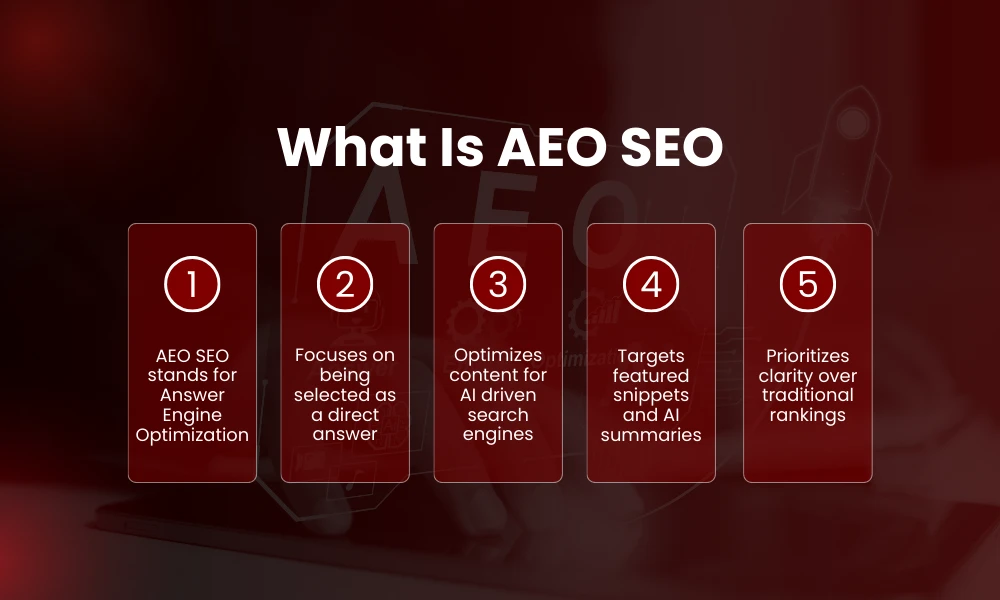 What Is AEO SEO

1
AEO SEO stands for Answer Engine Optimization

2
Focuses on being selected as a direct answer

3
Optimizes content for AI driven search engines

4
Targets featured snippets and AI summaries

5
Prioritizes clarity over traditional rankings